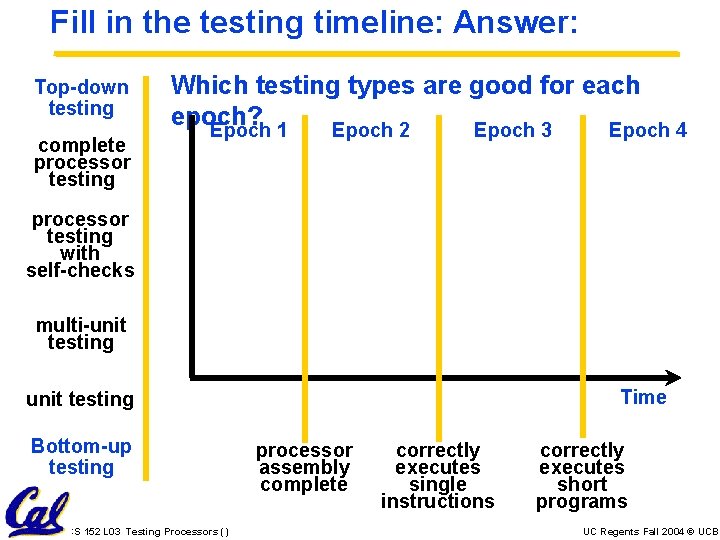 Fill in the testing timeline: Answer:

Top-down testing

complete processor testing

processor testing with self-checks

multi-unit testing

unit testing

Bottom-up testing

Which testing types are good for each epoch?

Epoch 1

Epoch 2

Epoch 3

Epoch 4

Time

processor assembly complete

correctly executes single instructions

correctly executes short programs

Cal

:S 152 L03 Testing Processors ( )

UC Regents Fall 2004 © UCB